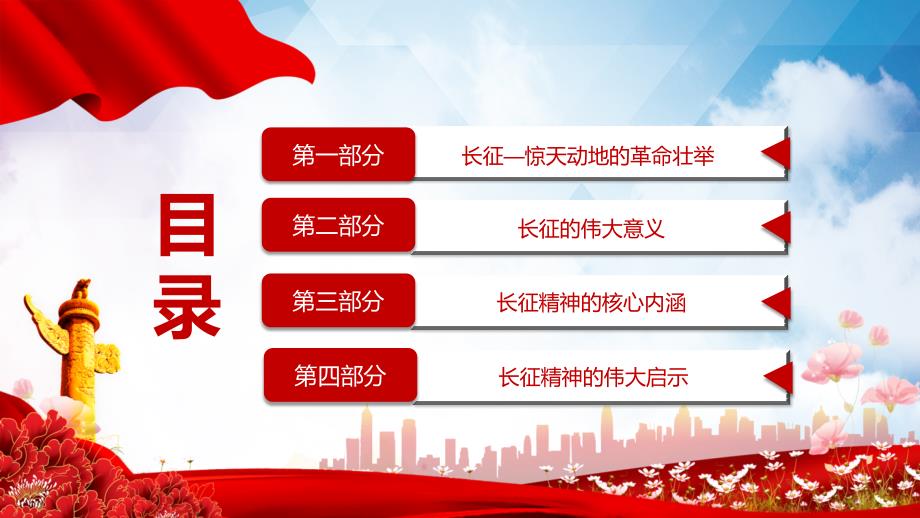 目录

第一部分 长征—惊天动地的革命壮举

第二部分 长征的伟大意义

第三部分 长征精神的核心内涵

第四部分 长征精神的伟大启示